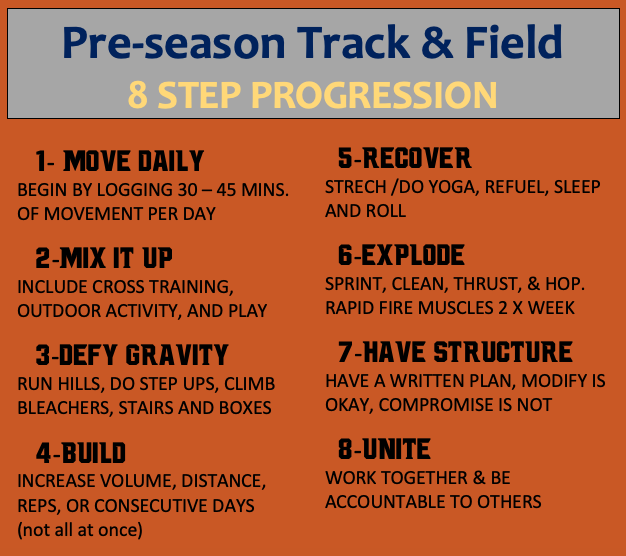 Pre-season Track & Field
8 STEP PROGRESSION

1- MOVE DAILY
BEGIN BY LOGGING 30 – 45 MINS. OF MOVEMENT PER DAY

2-MIX IT UP
INCLUDE CROSS TRAINING, OUTDOOR ACTIVITY, AND PLAY

3-DEFY GRAVITY
RUN HILLS, DO STEP UPS, CLIMB BLEACHERS, STAIRS AND BOXES

4-BUILD
INCREASE VOLUME, DISTANCE, REPS, OR CONSECUTIVE DAYS (not all at once)

5-RECOVER
STRECH /DO YOGA, REFUEL, SLEEP AND ROLL

6-EXPLODE
SPRINT, CLEAN, THRUST, & HOP. RAPID FIRE MUSCLES 2 X WEEK

7-HAVE STRUCTURE
HAVE A WRITTEN PLAN, MODIFY IS OKAY, COMPROMISE IS NOT

8-UNITE
WORK TOGETHER & BE ACCOUNTABLE TO OTHERS